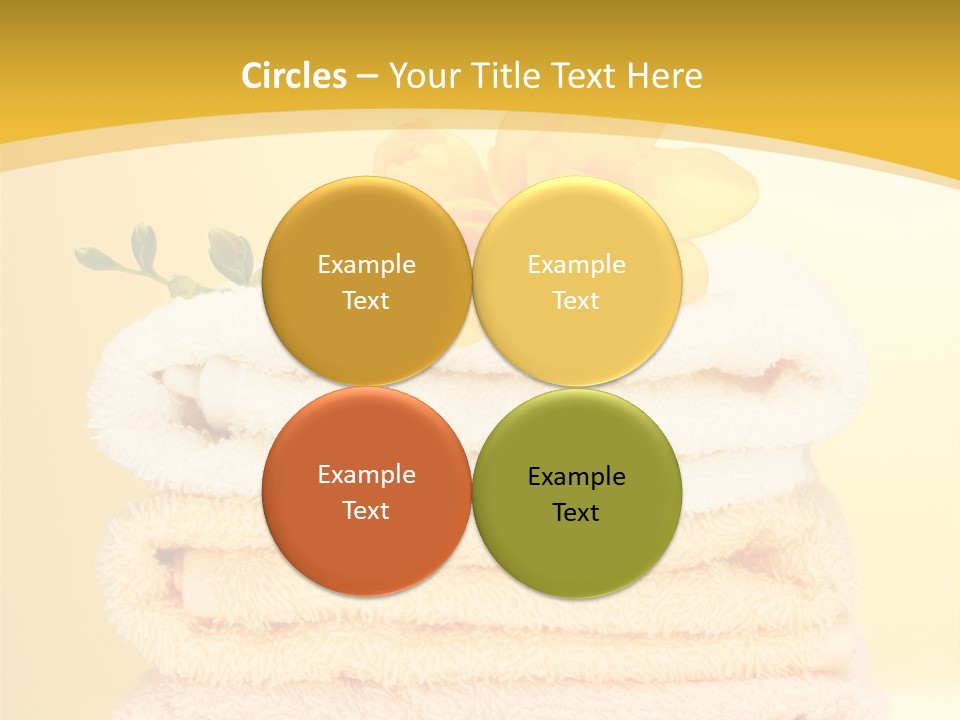 Circles – Your Title Text Here

Example Text

Example Text

Example Text

Example Text